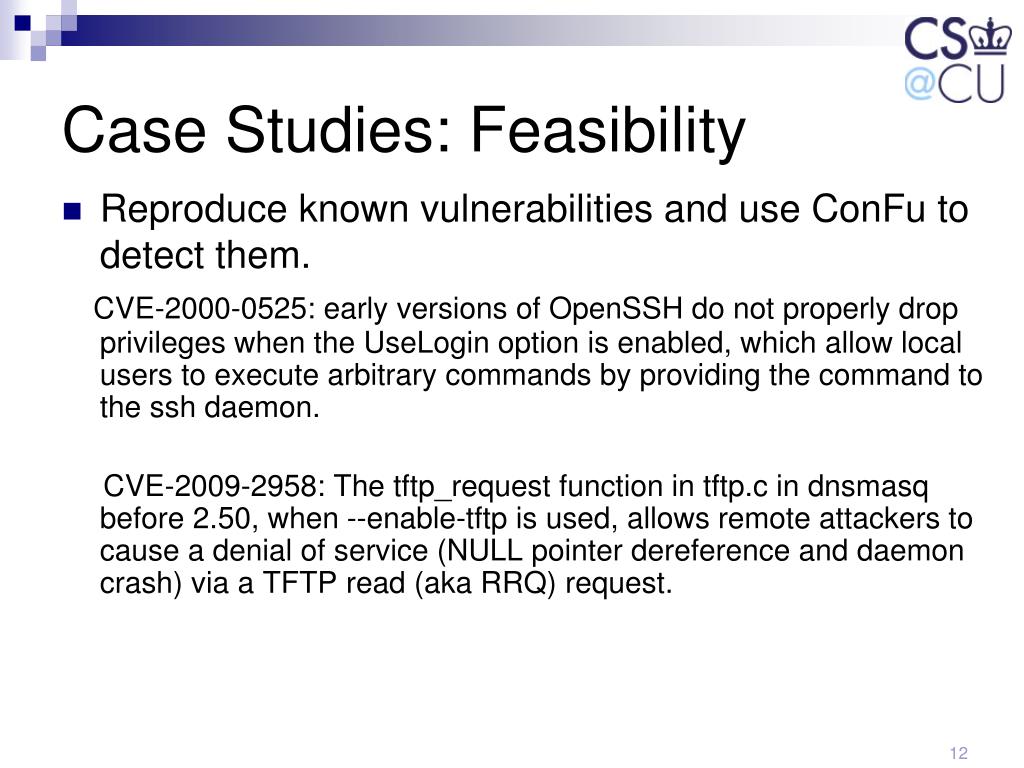 CS
@CU

Case Studies: Feasibility

Reproduce known vulnerabilities and use ConFu to detect them.

CVE-2000-0525: early versions of OpenSSH do not properly drop privileges when the UseLogin option is enabled, which allow local users to execute arbitrary commands by providing the command to the ssh daemon.

CVE-2009-2958: The tftp_request function in tftp.c in dnsmasq before 2.50, when --enable-tftp is used, allows remote attackers to cause a denial of service (NULL pointer dereference and daemon crash) via a TFTP read (aka RRQ) request.

12